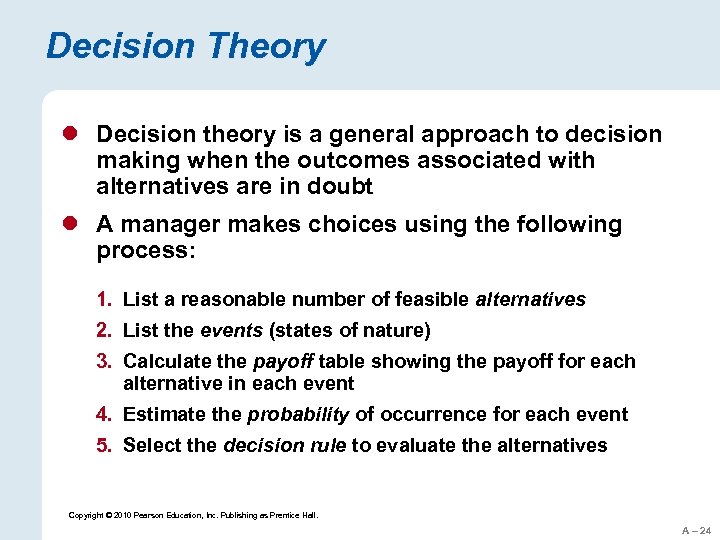 Decision Theory

Decision theory is a general approach to decision making when the outcomes associated with alternatives are in doubt

A manager makes choices using the following process:

1. List a reasonable number of feasible alternatives
2. List the events (states of nature)
3. Calculate the payoff table showing the payoff for each alternative in each event
4. Estimate the probability of occurrence for each event
5. Select the decision rule to evaluate the alternatives

Copyright © 2010 Pearson Education, Inc. Publishing as Prentice Hall.

A – 24